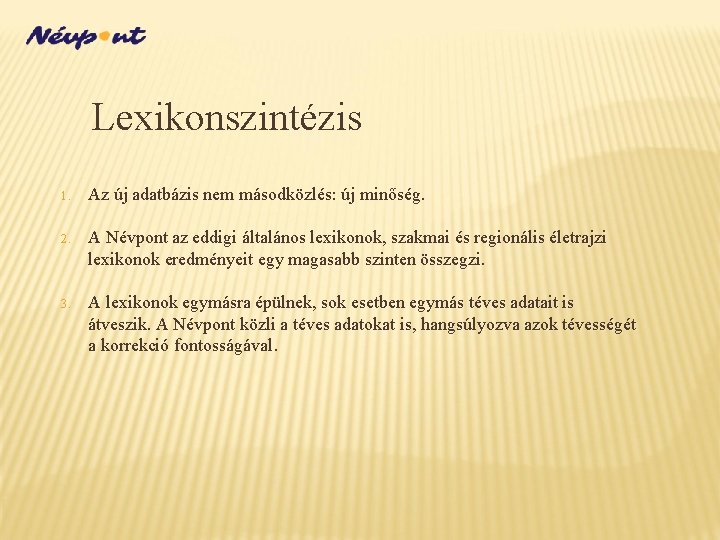 Névpont

Lexikonszintézis

1. Az új adatbázis nem másodközlés: új minőség.

2. A Névpont az eddigi általános lexikonok, szakmai és regionális életrajzi lexikonok eredményeit egy magasabb szinten összegzi.

3. A lexikonok egymásra épülnek, sok esetben egymás téves adatait is átveszik. A Névpont közli a téves adatokat is, hangsúlyozva azok tévességét a korrekció fontosságával.